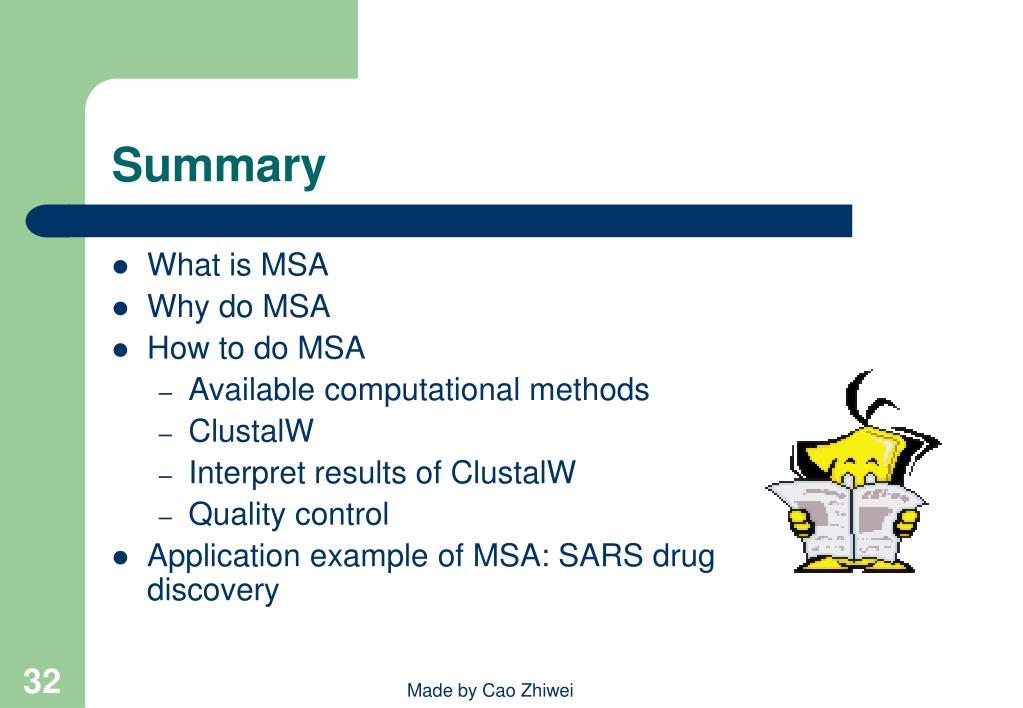 Summary

- What is MSA
- Why do MSA
- How to do MSA
  – Available computational methods
  – ClustalW
  – Interpret results of ClustalW
  – Quality control
- Application example of MSA: SARS drug discovery

32

Made by Cao Zhiwei